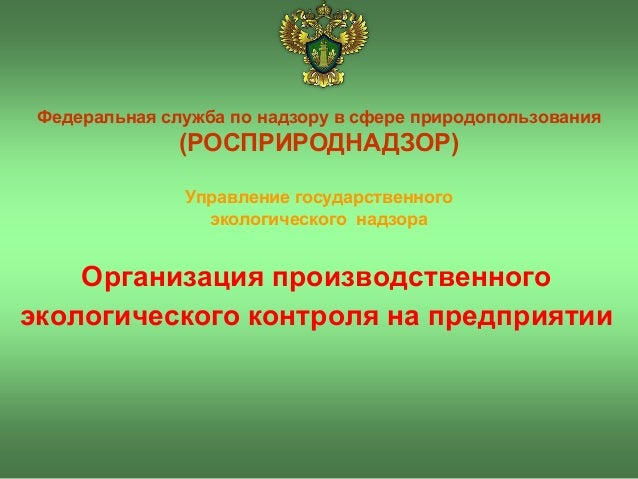 Федеральная служба по надзору в сфере природопользования
(РОСПРИРОДНАДЗОР)

Управление государственного экологического надзора

Организация производственного экологического контроля на предприятии